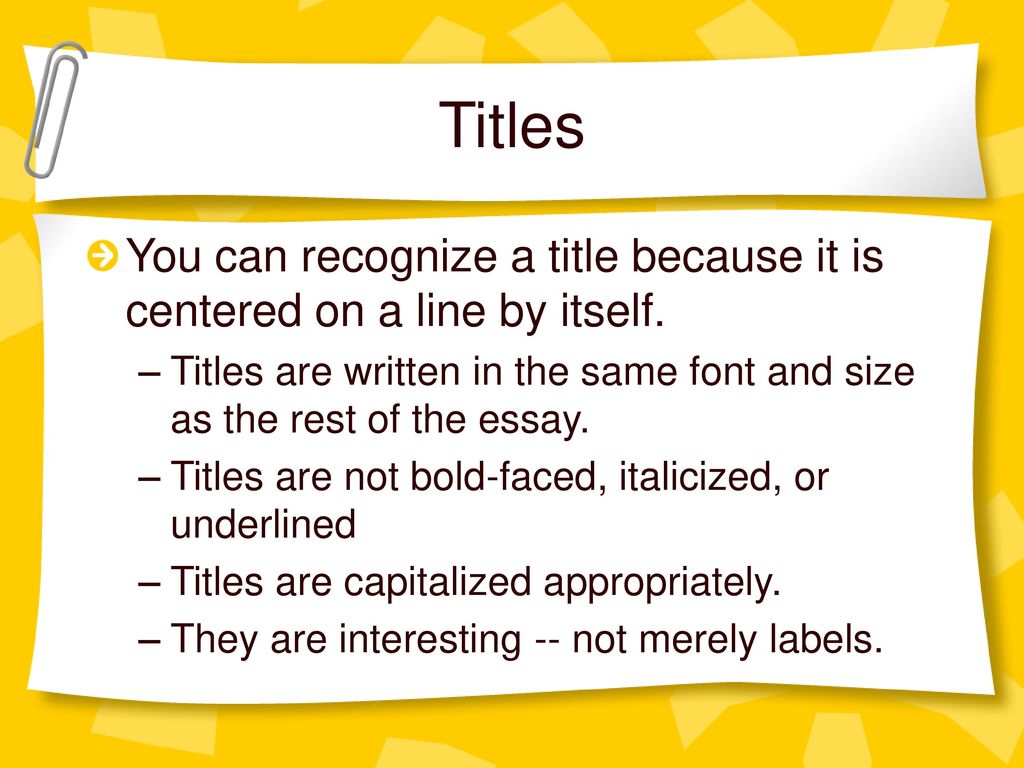 Titles

You can recognize a title because it is centered on a line by itself.

– Titles are written in the same font and size as the rest of the essay.

– Titles are not bold-faced, italicized, or underlined

– Titles are capitalized appropriately.

– They are interesting -- not merely labels.